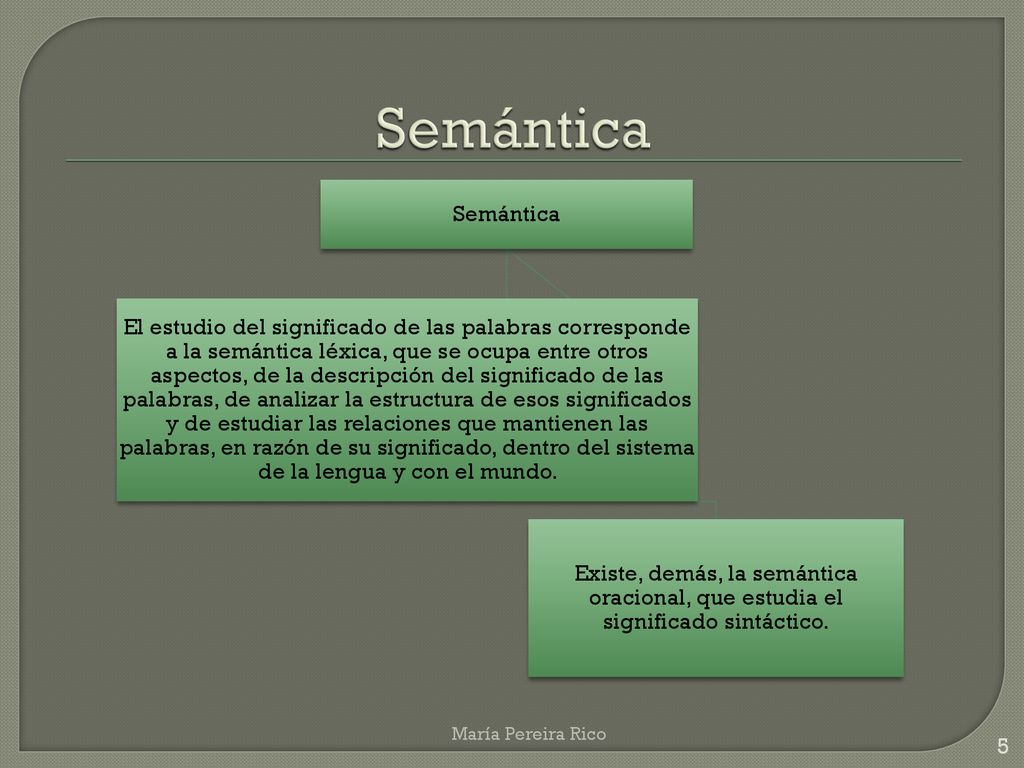 Semántica

Semántica

El estudio del significado de las palabras corresponde a la semántica léxica, que se ocupa entre otros aspectos, de la descripción del significado de las palabras, de analizar la estructura de esos significados y de estudiar las relaciones que mantienen las palabras, en razón de su significado, dentro del sistema de la lengua y con el mundo.

Existe, demás, la semántica oracional, que estudia el significado sintáctico.

María Pereira Rico

5